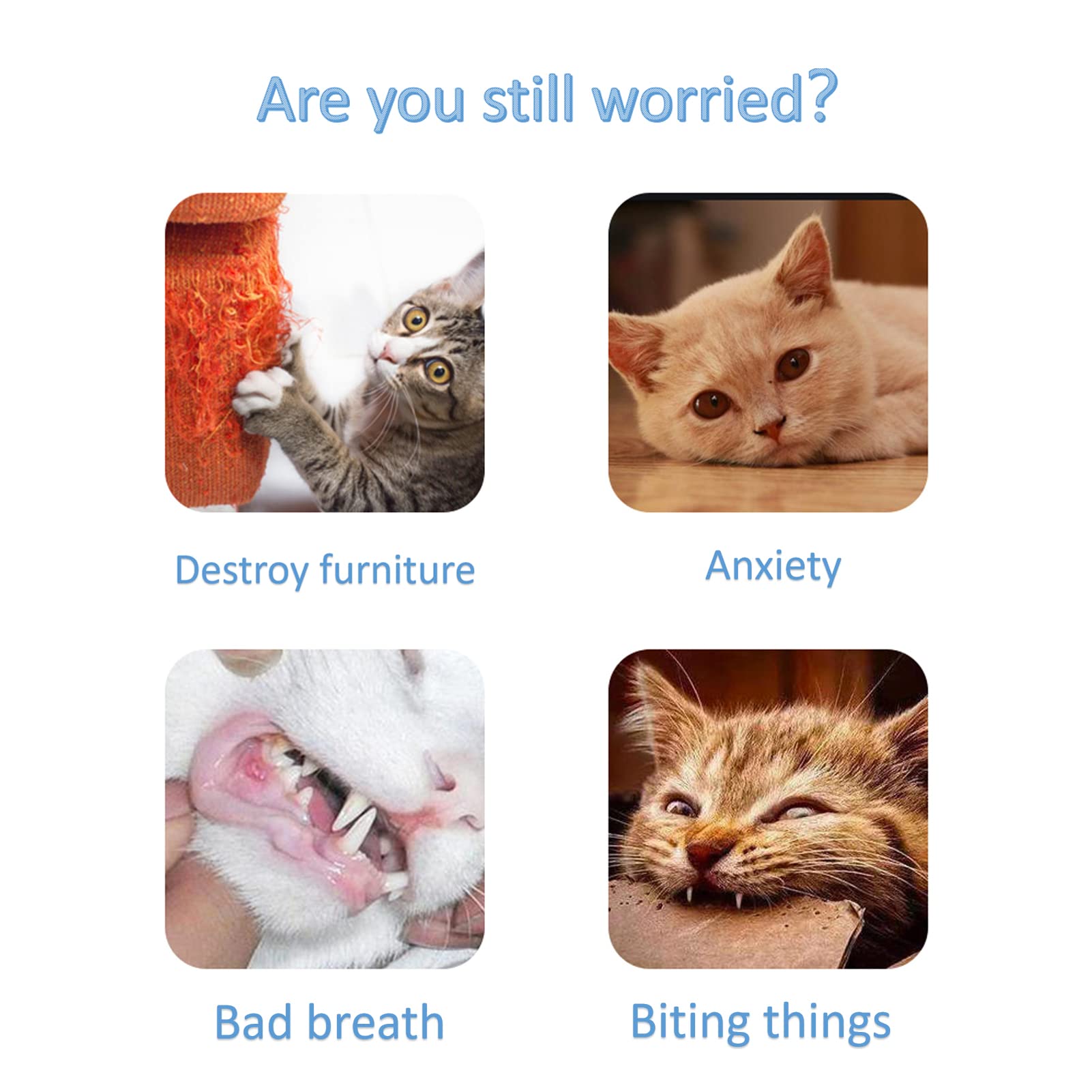 Are you still worried?

Destroy furniture

Anxiety

Bad breath

Biting things